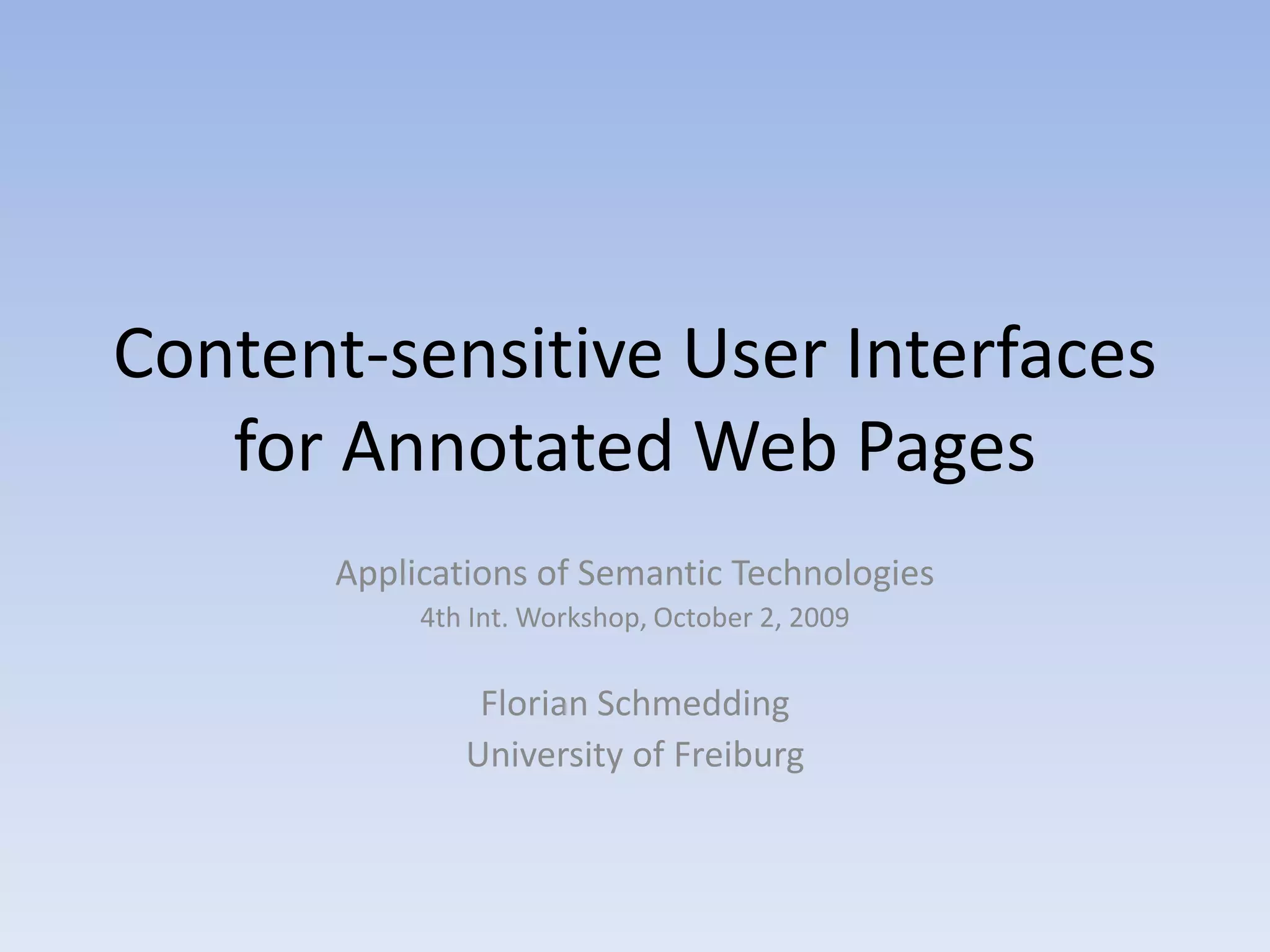 Content-sensitive User Interfaces for Annotated Web Pages

Applications of Semantic Technologies
4th Int. Workshop, October 2, 2009

Florian Schmedding
University of Freiburg